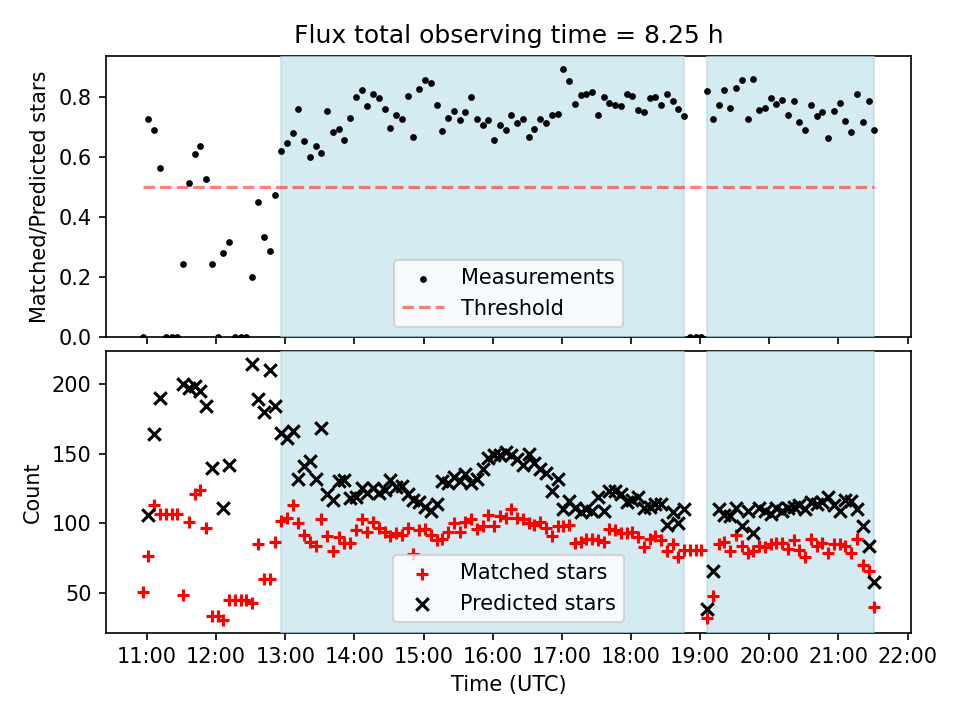 Flux total observing time = 8.25 h

Matched/Predicted stars

0.8
0.6
0.4
0.2
0.0

Measurements
Threshold

Count

200
150
100
50

Matched stars
Predicted stars

11:00 12:00 13:00 14:00 15:00 16:00 17:00 18:00 19:00 20:00 21:00 22:00

Time (UTC)